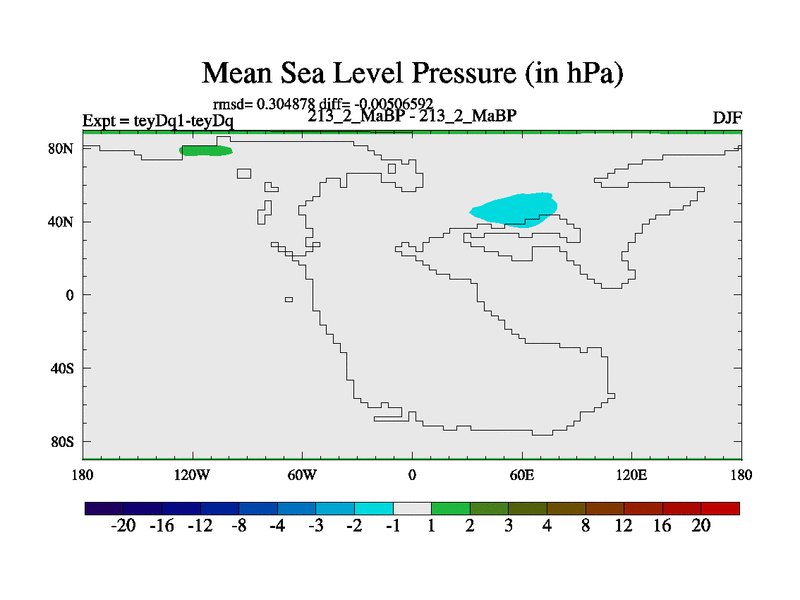 Mean Sea Level Pressure (in hPa)

rmsd= 0.304878 diff= -0.00506592

Expt = teyDq1-teyDq

213_2_MaBP - 213_2_MaBP

DJF

80N
40N
0
40S
80S

180 120W 60W 0 60E 120E 180

-20 -16 -12 -8 -4 -3 -2 -1 1 2 3 4 8 12 16 20